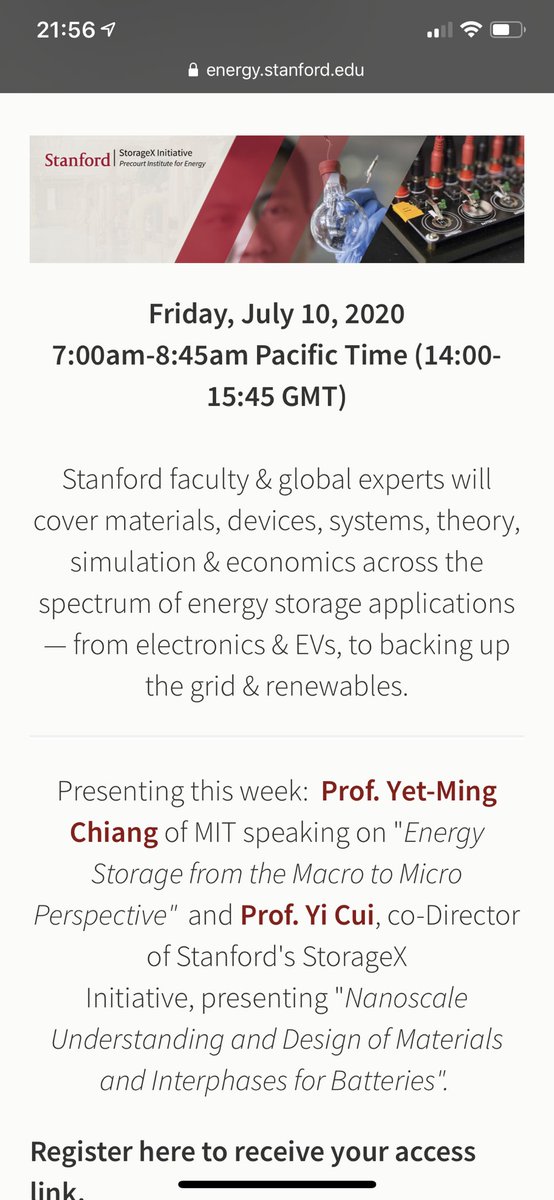 21:56

energy.stanford.edu

Stanford | StorageX Initiative
Precourt Institute for Energy

Friday, July 10, 2020
7:00am-8:45am Pacific Time (14:00-15:45 GMT)

Stanford faculty & global experts will cover materials, devices, systems, theory, simulation & economics across the spectrum of energy storage applications — from electronics & EVs, to backing up the grid & renewables.

Presenting this week: Prof. Yet-Ming Chiang of MIT speaking on "Energy Storage from the Macro to Micro Perspective" and Prof. Yi Cui, co-Director of Stanford's StorageX Initiative, presenting "Nanoscale Understanding and Design of Materials and Interphases for Batteries".

Register here to receive your access link.